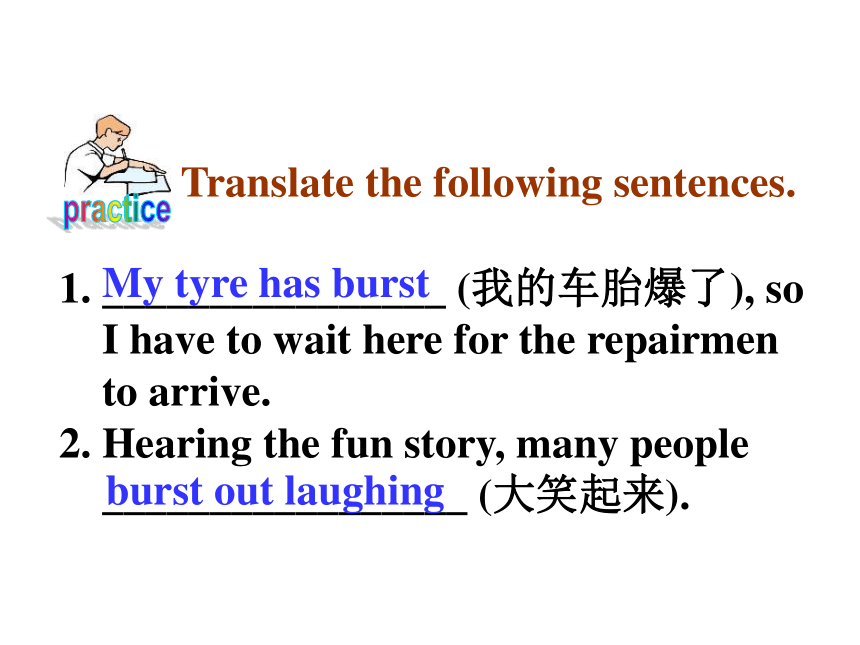 practice

Translate the following sentences.

1. My tyre has burst (我的车胎爆了), so I have to wait here for the repairmen to arrive.

2. Hearing the fun story, many people burst out laughing (大笑起来).